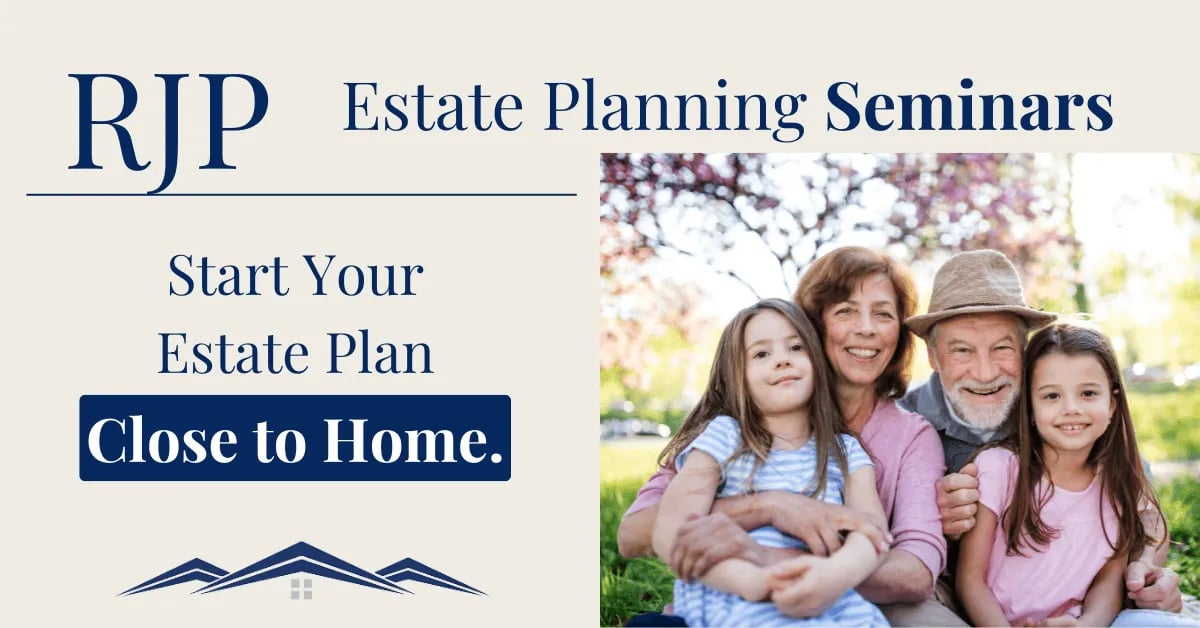 RJP

Estate Planning Seminars

Start Your Estate Plan Close to Home.